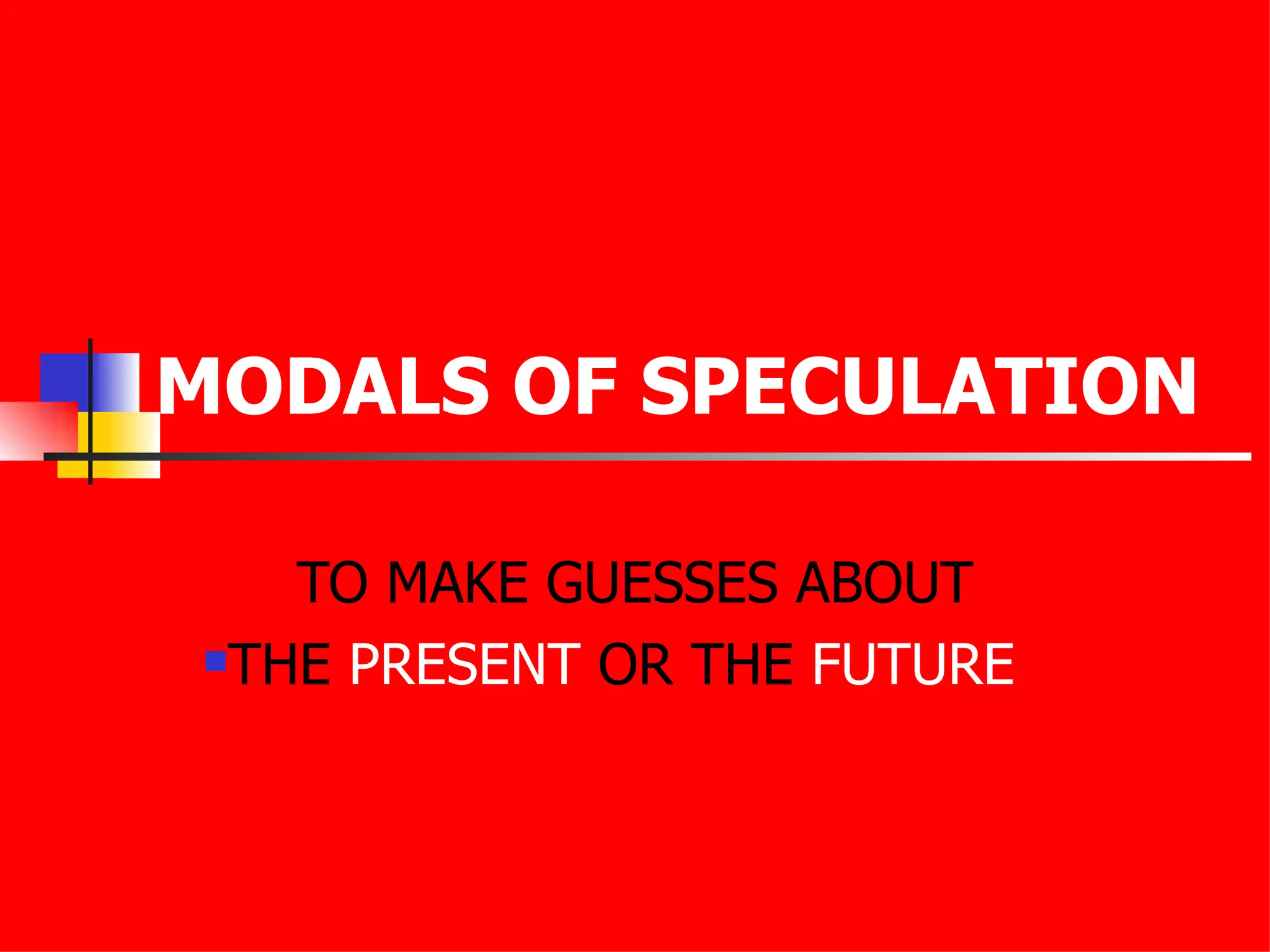 MODALS OF SPECULATION

TO MAKE GUESSES ABOUT

THE PRESENT OR THE FUTURE